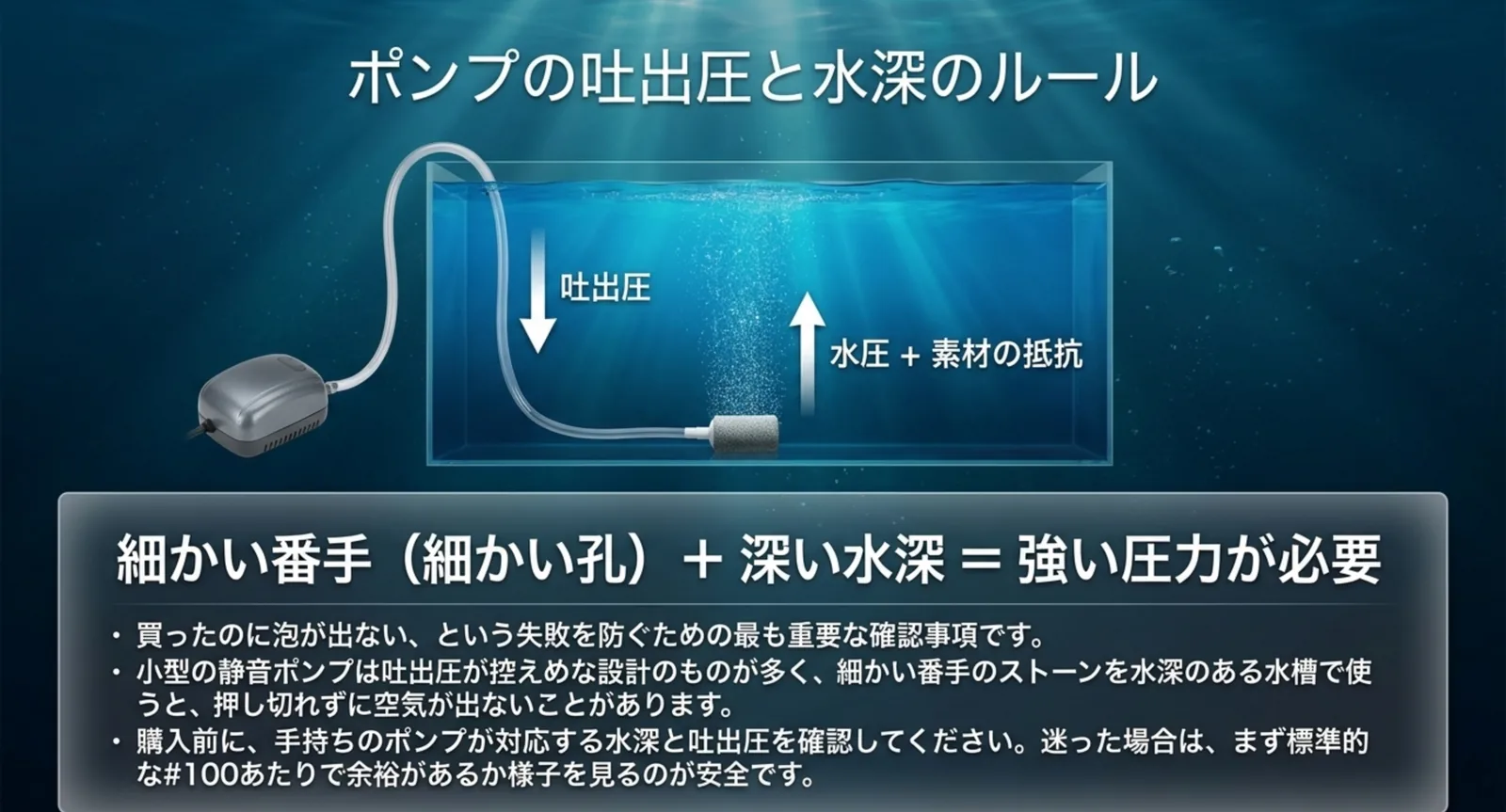 ポンプの吐出圧と水深のルール

吐出圧

水圧 + 素材の抵抗

細かい番手（細かい孔）+ 深い水深 = 強い圧力が必要

・買ったのに泡が出ない、という失敗を防ぐための最も重要な確認事項です。
・小型の静音ポンプは吐出圧が控えめな設計のものが多く、細かい番手のストーンを水深のある水槽で使うと、押し切れずに空気が出ないことがあります。
・購入前に、手持ちのポンプが対応する水深と吐出圧を確認してください。迷った場合は、まず標準的な#100あたりで余裕があるか様子を見るのが安全です。